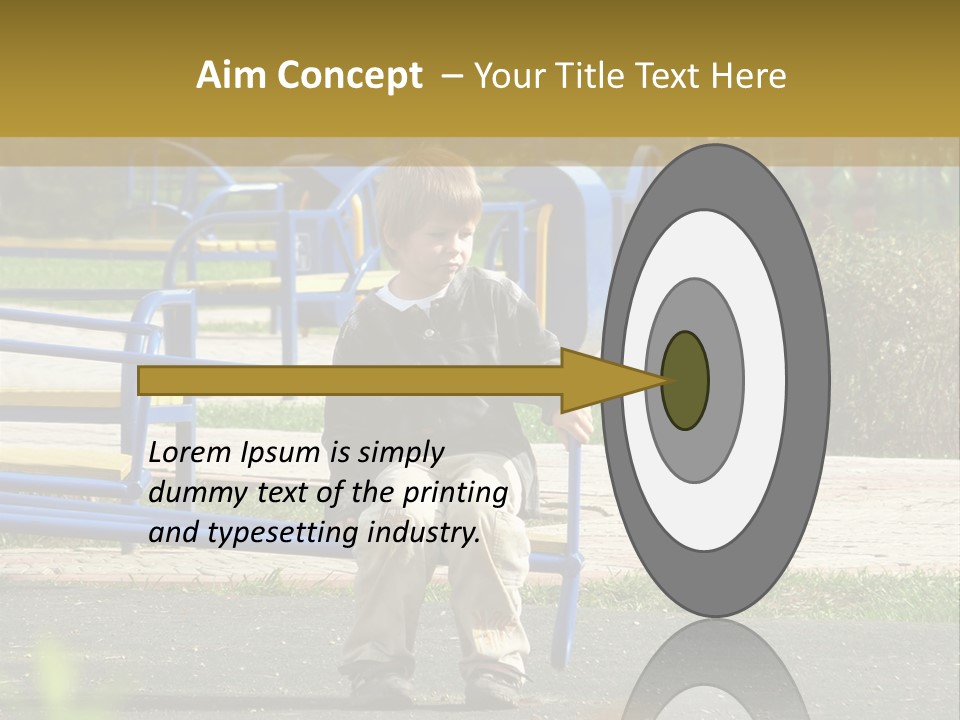 Aim Concept – Your Title Text Here

Lorem Ipsum is simply dummy text of the printing and typesetting industry.